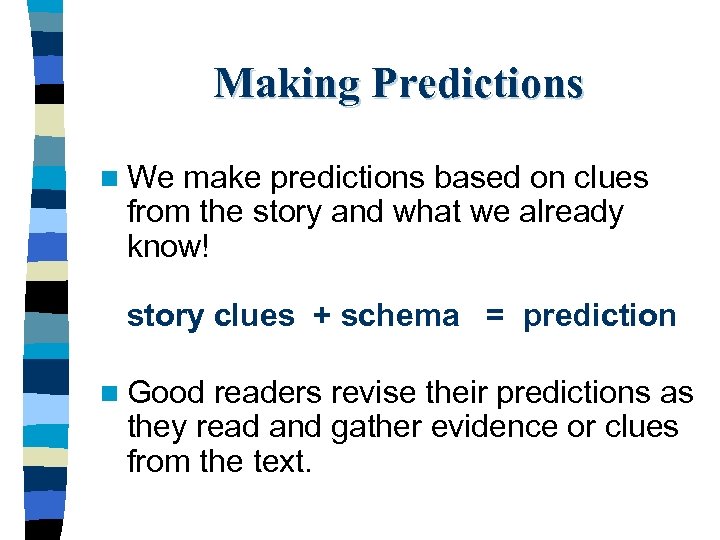 Making Predictions

We make predictions based on clues from the story and what we already know!

story clues + schema = prediction

Good readers revise their predictions as they read and gather evidence or clues from the text.